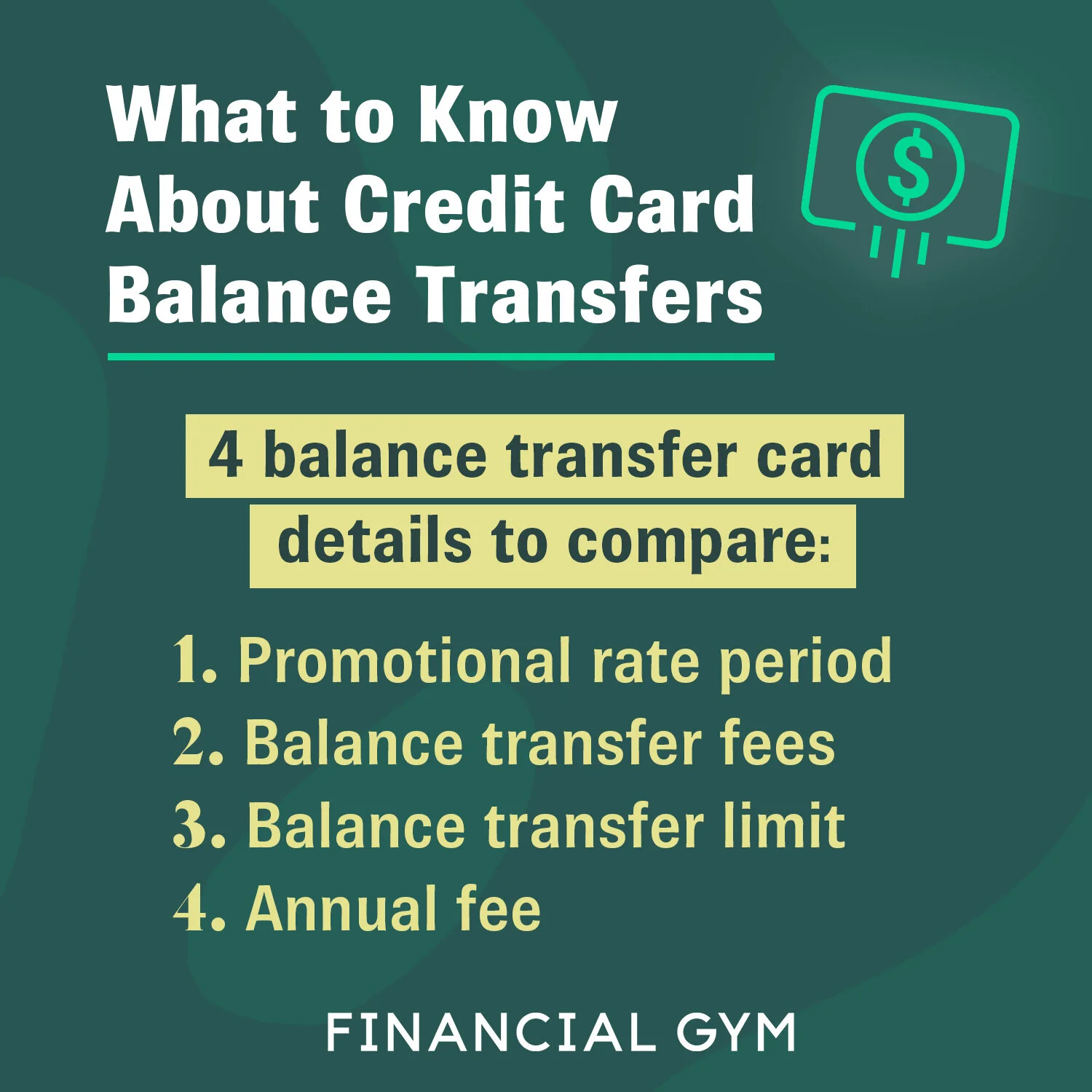 What to Know About Credit Card Balance Transfers

$

4 balance transfer card details to compare:

1. Promotional rate period
2. Balance transfer fees
3. Balance transfer limit
4. Annual fee

FINANCIAL GYM